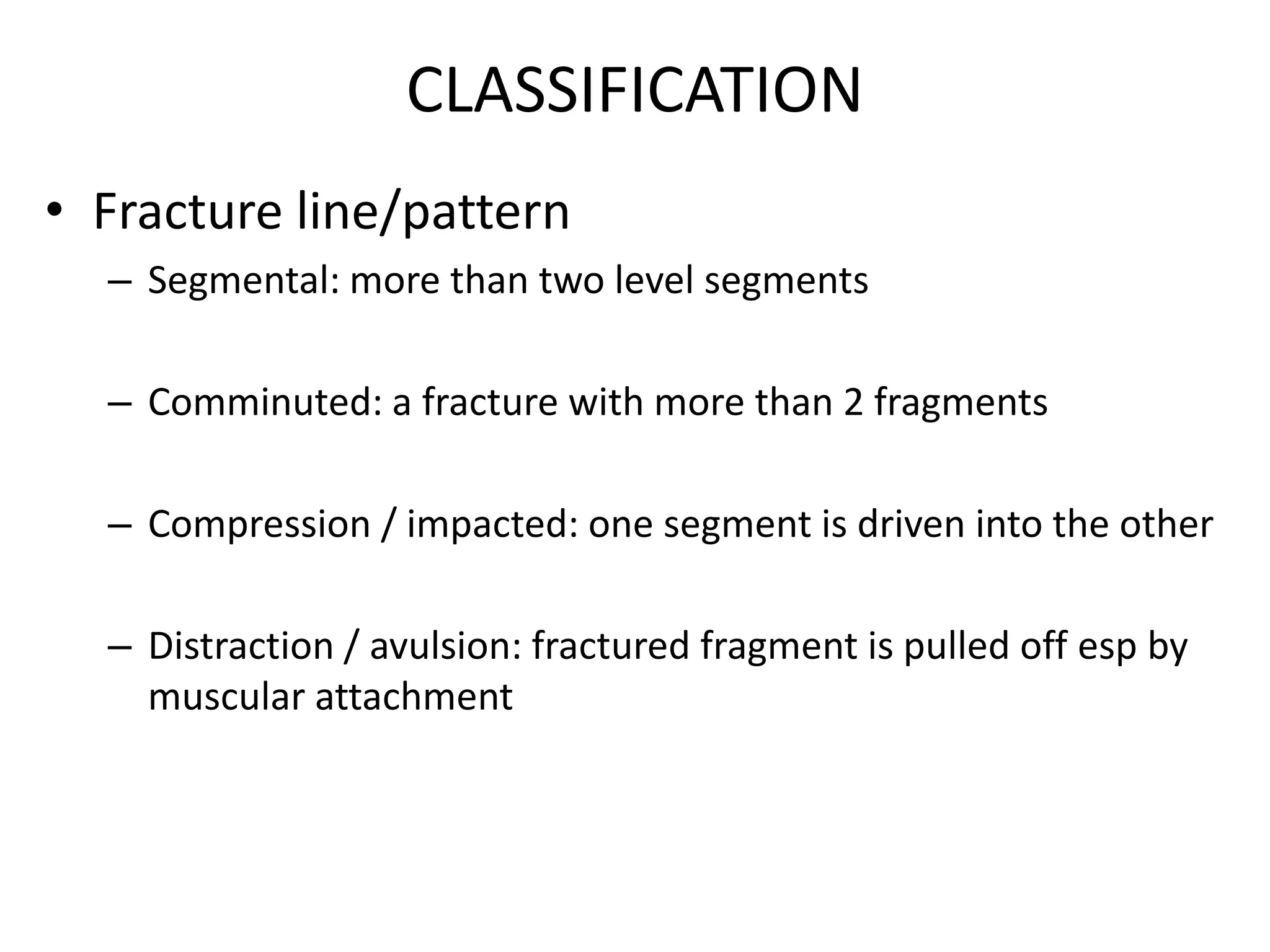 CLASSIFICATION

• Fracture line/pattern

– Segmental: more than two level segments

– Comminuted: a fracture with more than 2 fragments

– Compression / impacted: one segment is driven into the other

– Distraction / avulsion: fractured fragment is pulled off esp by muscular attachment